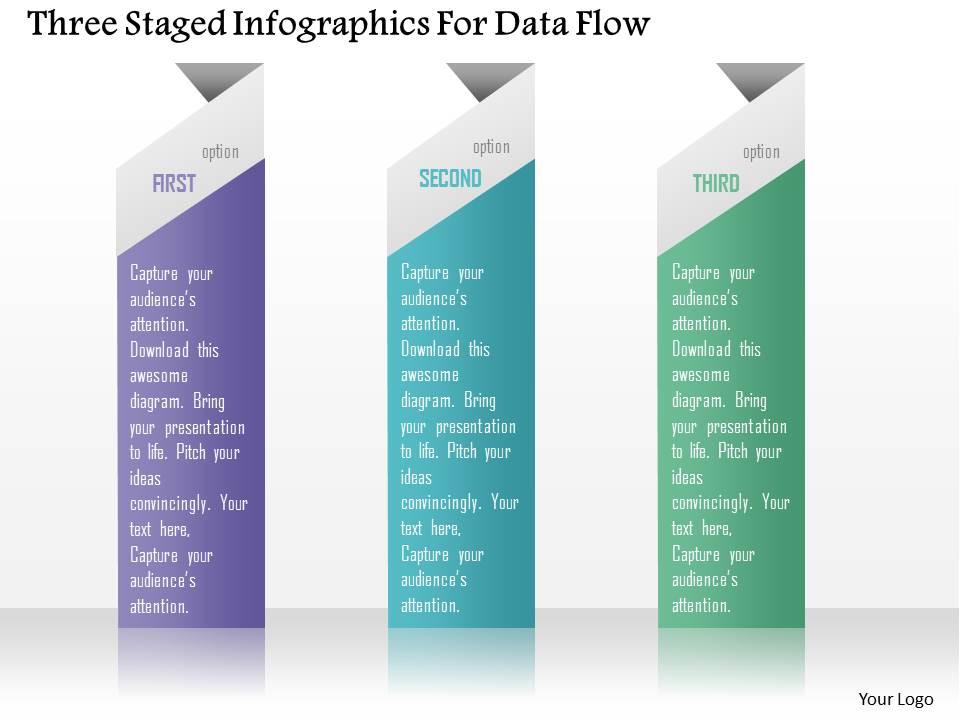 Three Staged Infographics For Data Flow

option
FIRST

Capture your audience's attention. Download this awesome diagram. Bring your presentation to life. Pitch your ideas convincingly. Your text here, Capture your audience's attention.

option
SECOND

Capture your audience's attention. Download this awesome diagram. Bring your presentation to life. Pitch your ideas convincingly. Your text here, Capture your audience's attention.

option
THIRD

Capture your audience's attention. Download this awesome diagram. Bring your presentation to life. Pitch your ideas convincingly. Your text here, Capture your audience's attention.

Your Logo